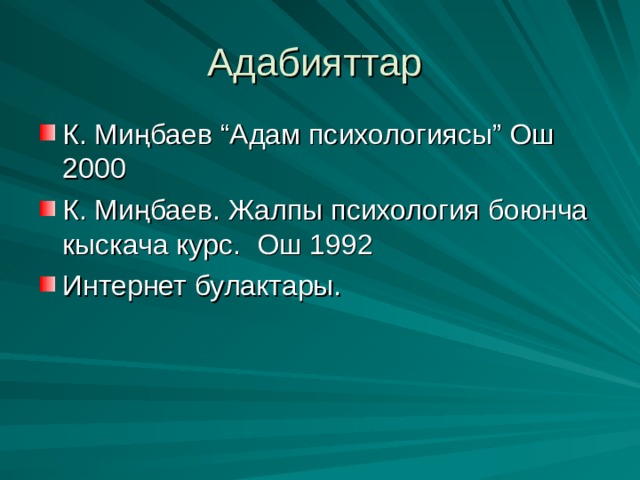 Адабияттар

К. Миңбаев “Адам психологиясы” Ош 2000

К. Миңбаев. Жалпы психология боюнча кыскача курс. Ош 1992

Интернет булактары.